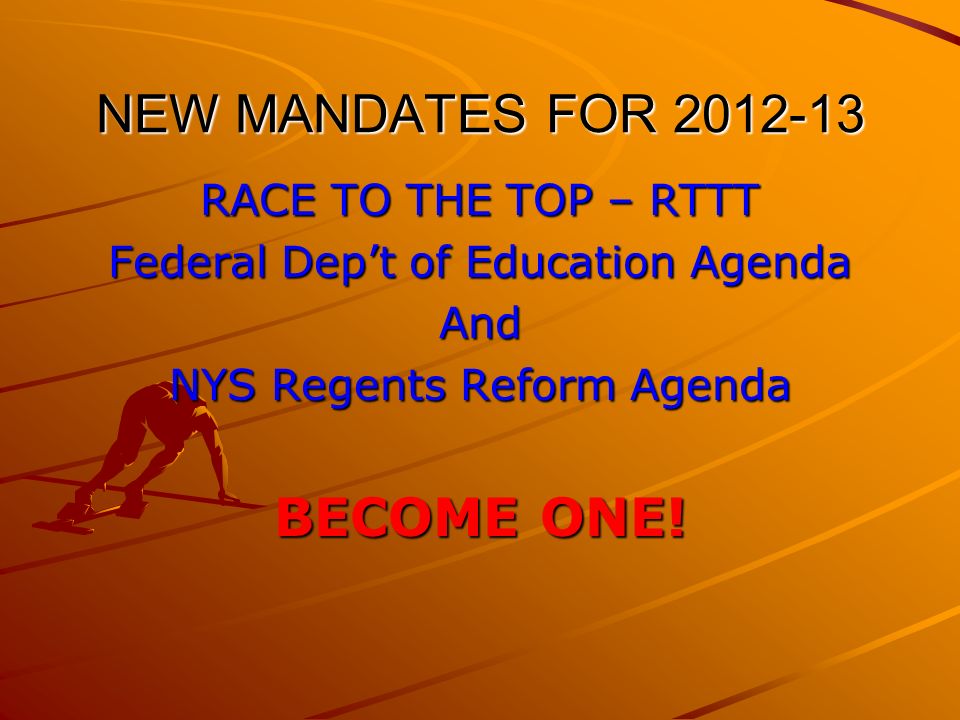 NEW MANDATES FOR 2012-13

RACE TO THE TOP – RTTT
Federal Dep’t of Education Agenda
And
NYS Regents Reform Agenda

BECOME ONE!